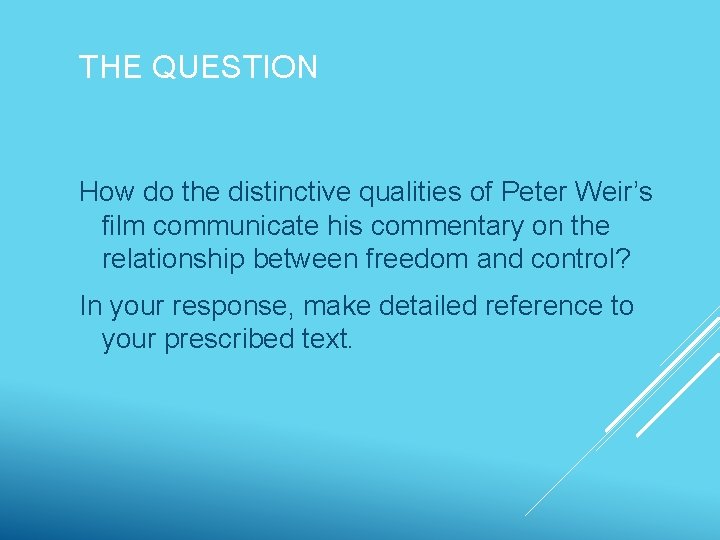 THE QUESTION

How do the distinctive qualities of Peter Weir’s film communicate his commentary on the relationship between freedom and control?

In your response, make detailed reference to your prescribed text.